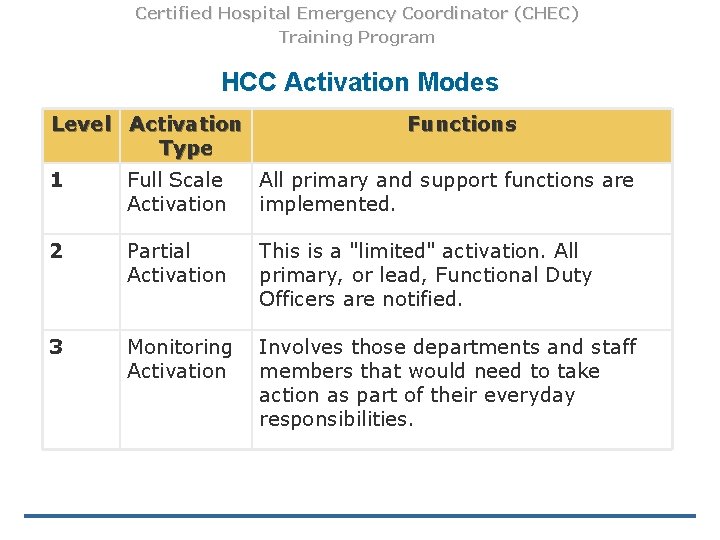 Certified Hospital Emergency Coordinator (CHEC) Training Program

HCC Activation Modes

| Level | Activation Type | Functions |
|---|---|---|
| 1 | Full Scale Activation | All primary and support functions are implemented. |
| 2 | Partial Activation | This is a "limited" activation. All primary, or lead, Functional Duty Officers are notified. |
| 3 | Monitoring Activation | Involves those departments and staff members that would need to take action as part of their everyday responsibilities. |